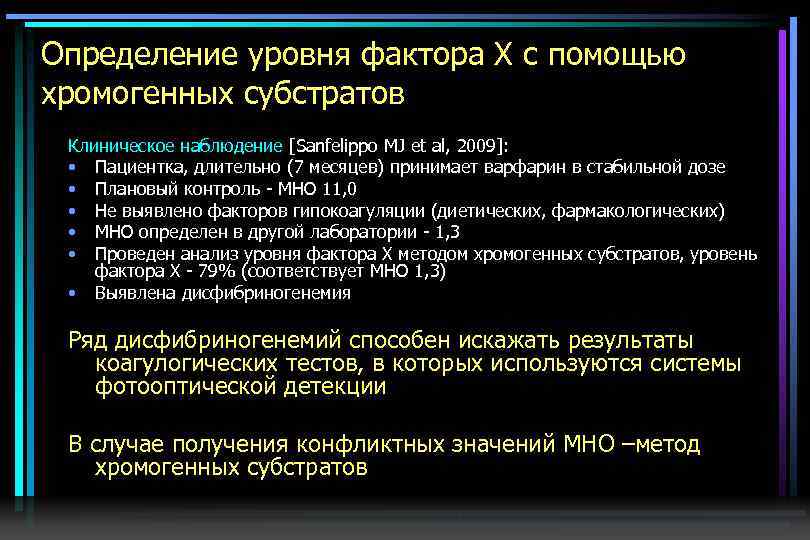 Определение уровня фактора X с помощью хромогенных субстратов

Клиническое наблюдение [Sanfelippo MJ et al, 2009]:
- Пациентка, длительно (7 месяцев) принимает варфарин в стабильной дозе
- Плановый контроль - МНО 11,0
- Не выявлено факторов гипокоагуляции (диетических, фармакологических)
- МНО определен в другой лаборатории - 1,3
- Проведен анализ уровня фактора X методом хромогенных субстратов, уровень фактора X - 79% (соответствует МНО 1,3)
- Выявлена дисфибриногенемия

Ряд дисфибриногенемий способен искажать результаты коагулогических тестов, в которых используются системы фотооптической детекции

В случае получения конфликтных значений МНО –метод хромогенных субстратов